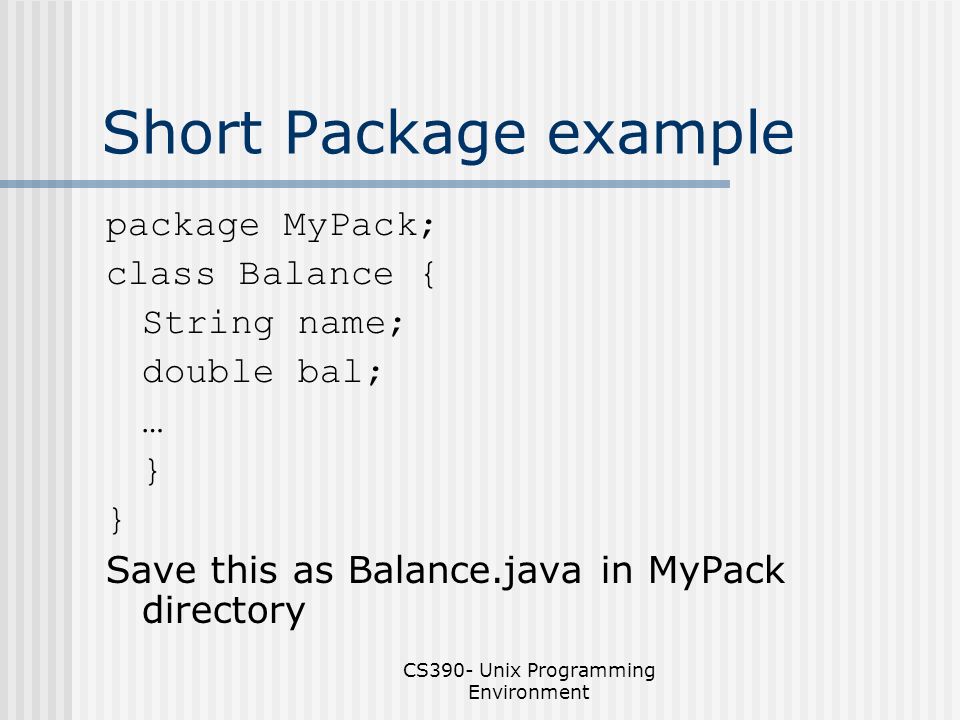 Short Package example

package MyPack;
class Balance {
  String name;
  double bal;
  …
  }
}

Save this as Balance.java in MyPack directory

CS390- Unix Programming Environment